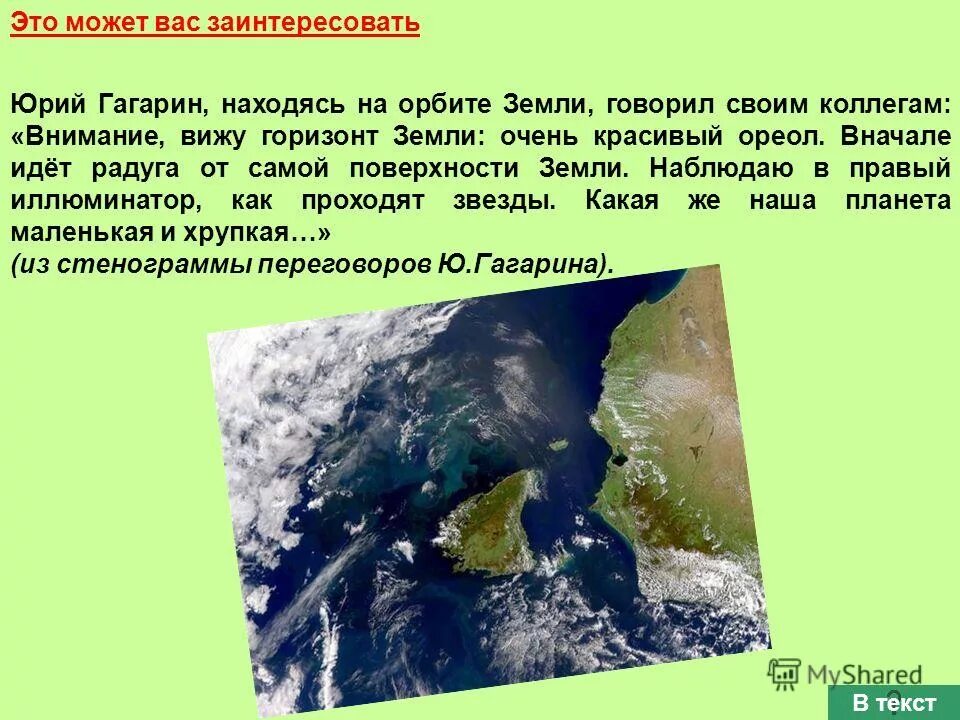 Это может вас заинтересовать

Юрий Гагарин, находясь на орбите Земли, говорил своим коллегам: «Внимание, вижу горизонт Земли: очень красивый ореол. Вначале идёт радуга от самой поверхности Земли. Наблюдаю в правый иллюминатор, как проходят звезды. Какая же наша планета маленькая и хрупкая…»
(из стенограммы переговоров Ю.Гагарина).

MyShared

В текст